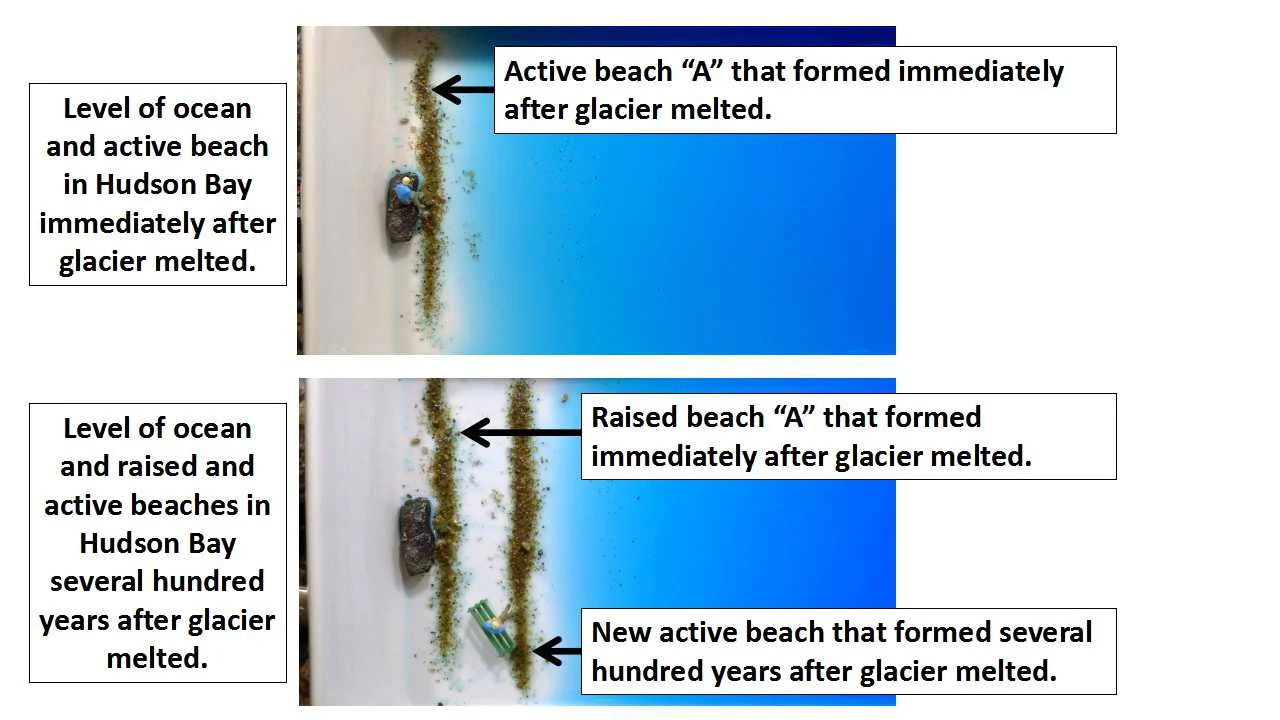 Level of ocean and active beach in Hudson Bay immediately after glacier melted.

Active beach “A” that formed immediately after glacier melted.

Level of ocean and raised and active beaches in Hudson Bay several hundred years after glacier melted.

Raised beach “A” that formed immediately after glacier melted.

New active beach that formed several hundred years after glacier melted.